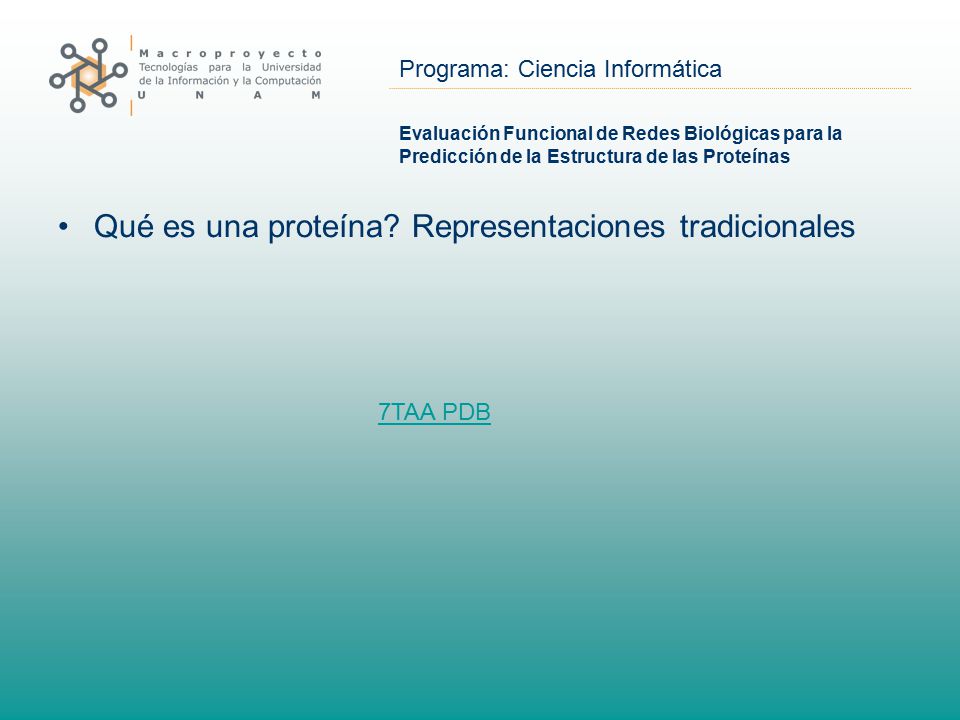 Macroproyecto
Tecnologías para la Universidad de la Información y la Computación
U N A M

Programa: Ciencia Informática

Evaluación Funcional de Redes Biológicas para la Predicción de la Estructura de las Proteínas

• Qué es una proteína? Representaciones tradicionales

7TAA PDB